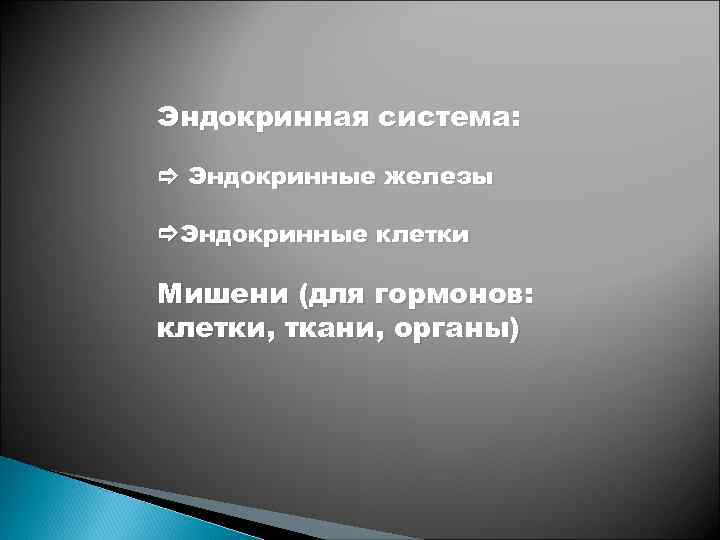 Эндокринная система:

⇨ Эндокринные железы

⇨Эндокринные клетки

Мишени (для гормонов: клетки, ткани, органы)